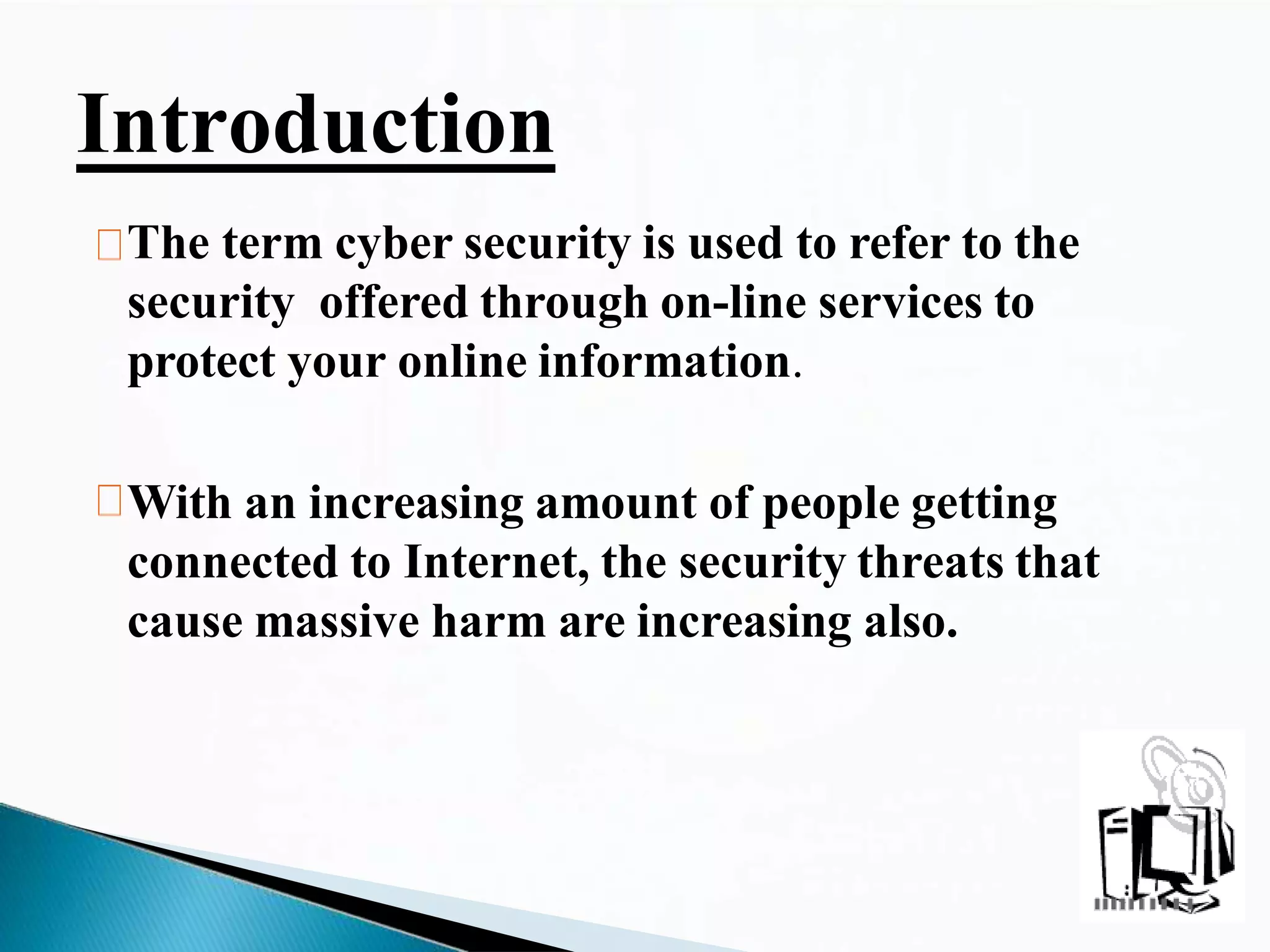 Introduction

The term cyber security is used to refer to the security offered through on-line services to protect your online information.

With an increasing amount of people getting connected to Internet, the security threats that cause massive harm are increasing also.